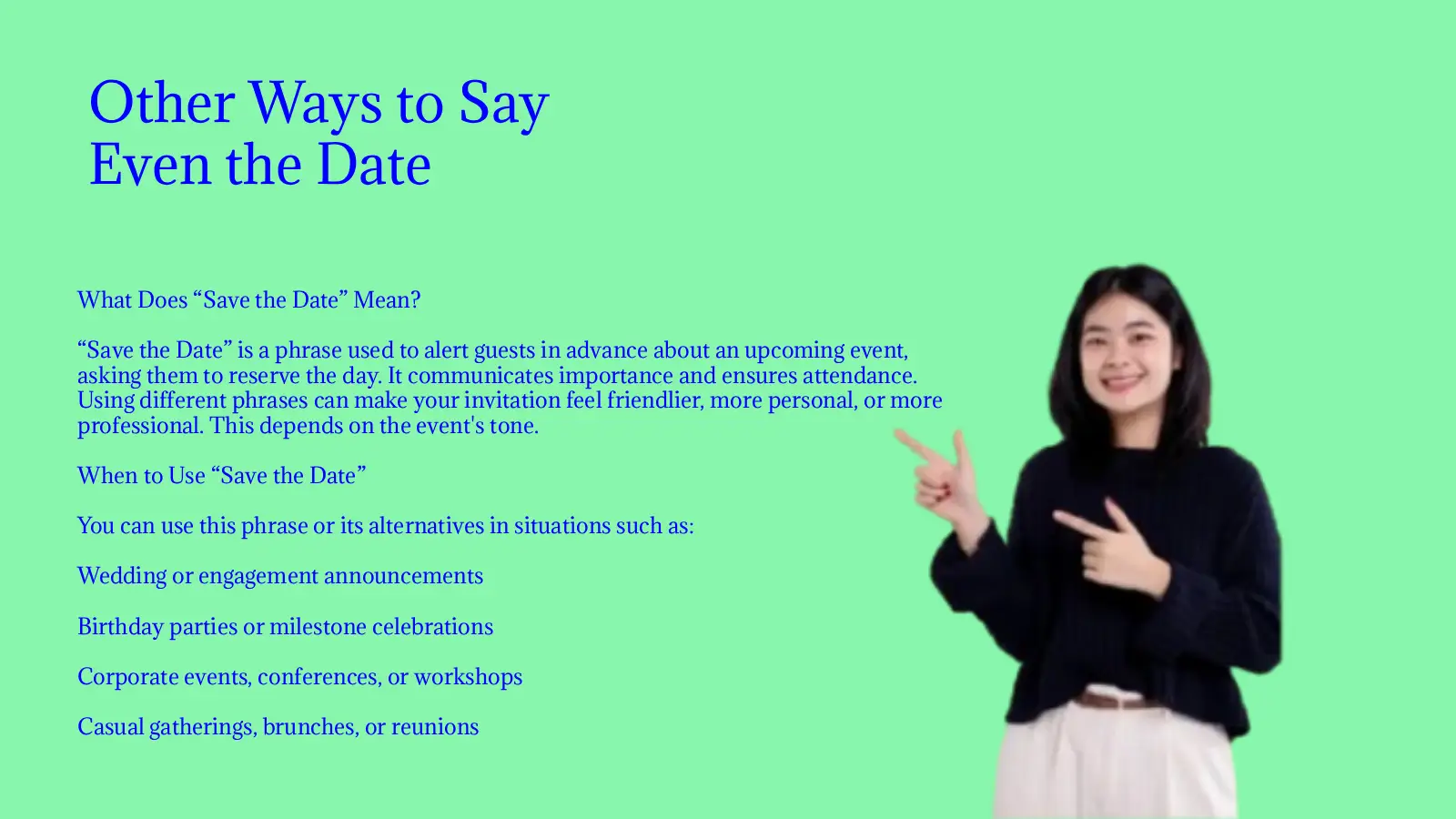 Other Ways to Say Even the Date

What Does “Save the Date” Mean?

“Save the Date” is a phrase used to alert guests in advance about an upcoming event, asking them to reserve the day. It communicates importance and ensures attendance. Using different phrases can make your invitation feel friendlier, more personal, or more professional. This depends on the event's tone.

When to Use “Save the Date”

You can use this phrase or its alternatives in situations such as:

Wedding or engagement announcements

Birthday parties or milestone celebrations

Corporate events, conferences, or workshops

Casual gatherings, brunches, or reunions